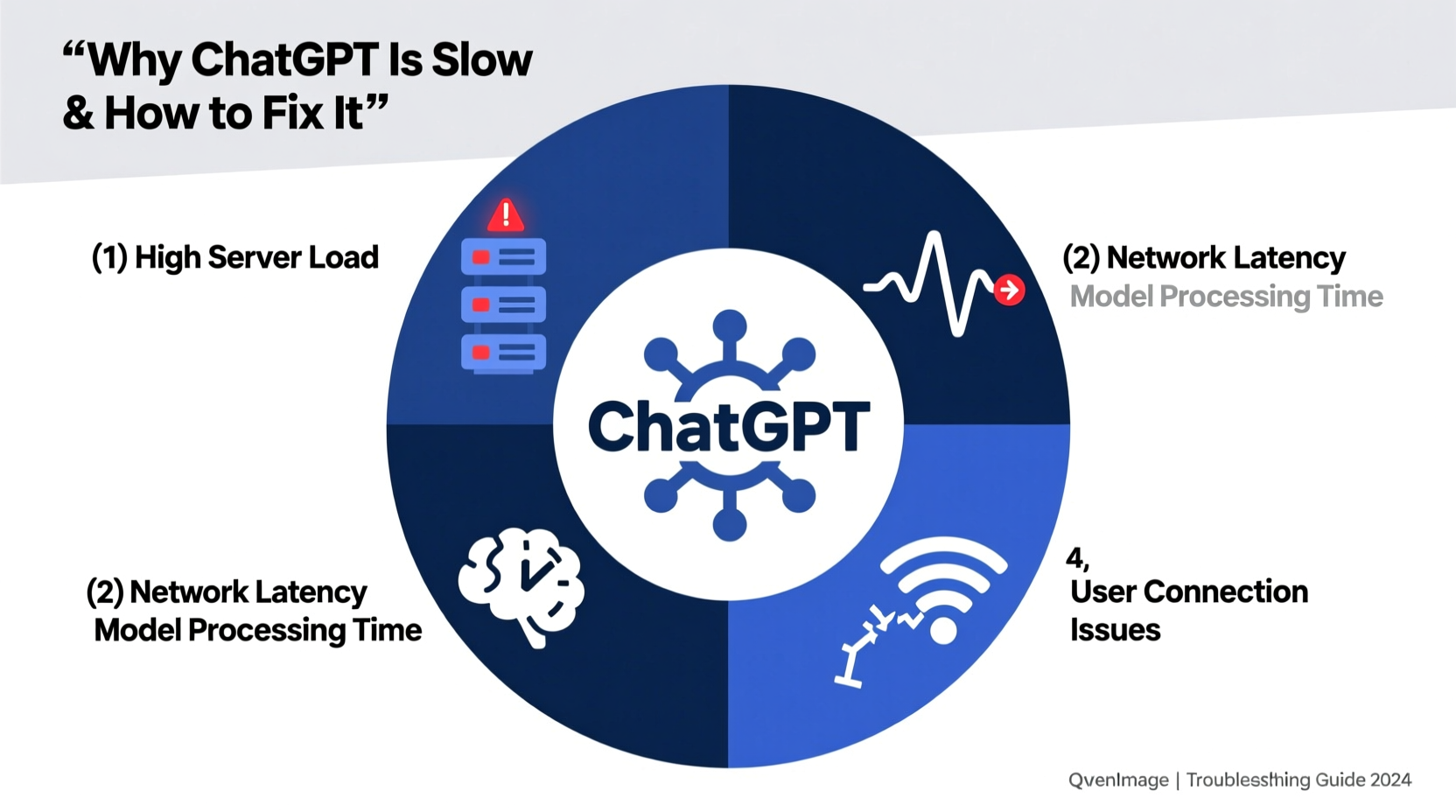 “Why ChatGPT Is Slow & How to Fix It”

(1) High Server Load

(2) Network Latency
Model Processing Time

ChatGPT

(2) Network Latency
Model Processing Time

4,
User Connection Issues

QvenImage | Troublessthing Guide 2024